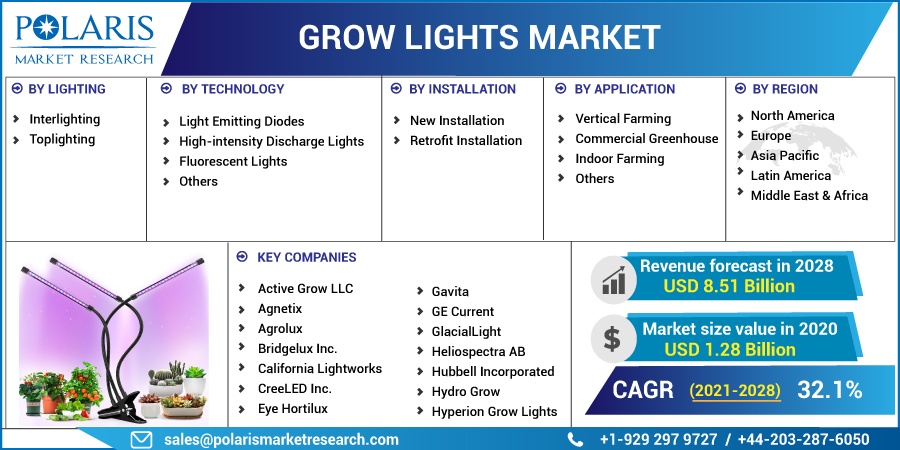 POLARIS
MARKET RESEARCH

GROW LIGHTS MARKET

BY LIGHTING
Interlighting
Toplighting

BY TECHNOLOGY
Light Emitting Diodes
High-intensity Discharge Lights
Fluorescent Lights
Others

BY INSTALLATION
New Installation
Retrofit Installation

BY APPLICATION
Vertical Farming
Commercial Greenhouse
Indoor Farming
Others

BY REGION
North America
Europe
Asia Pacific
Latin America
Middle East & Africa

KEY COMPANIES
Active Grow LLC
Agnetix
Agrolux
Bridgelux Inc.
California Lightworks
CreeLED Inc.
Eye Hortilux
Gavita
GE Current
GlacialLight
Heliospectra AB
Hubbell Incorporated
Hydro Grow
Hyperion Grow Lights

Revenue forecast in 2028
USD 8.51 Billion

Market size value in 2020
USD 1.28 Billion

CAGR (2021-2028) 32.1%

sales@polarismarketresearch.com
+1-929 297 9727 / +44-203-287-6050